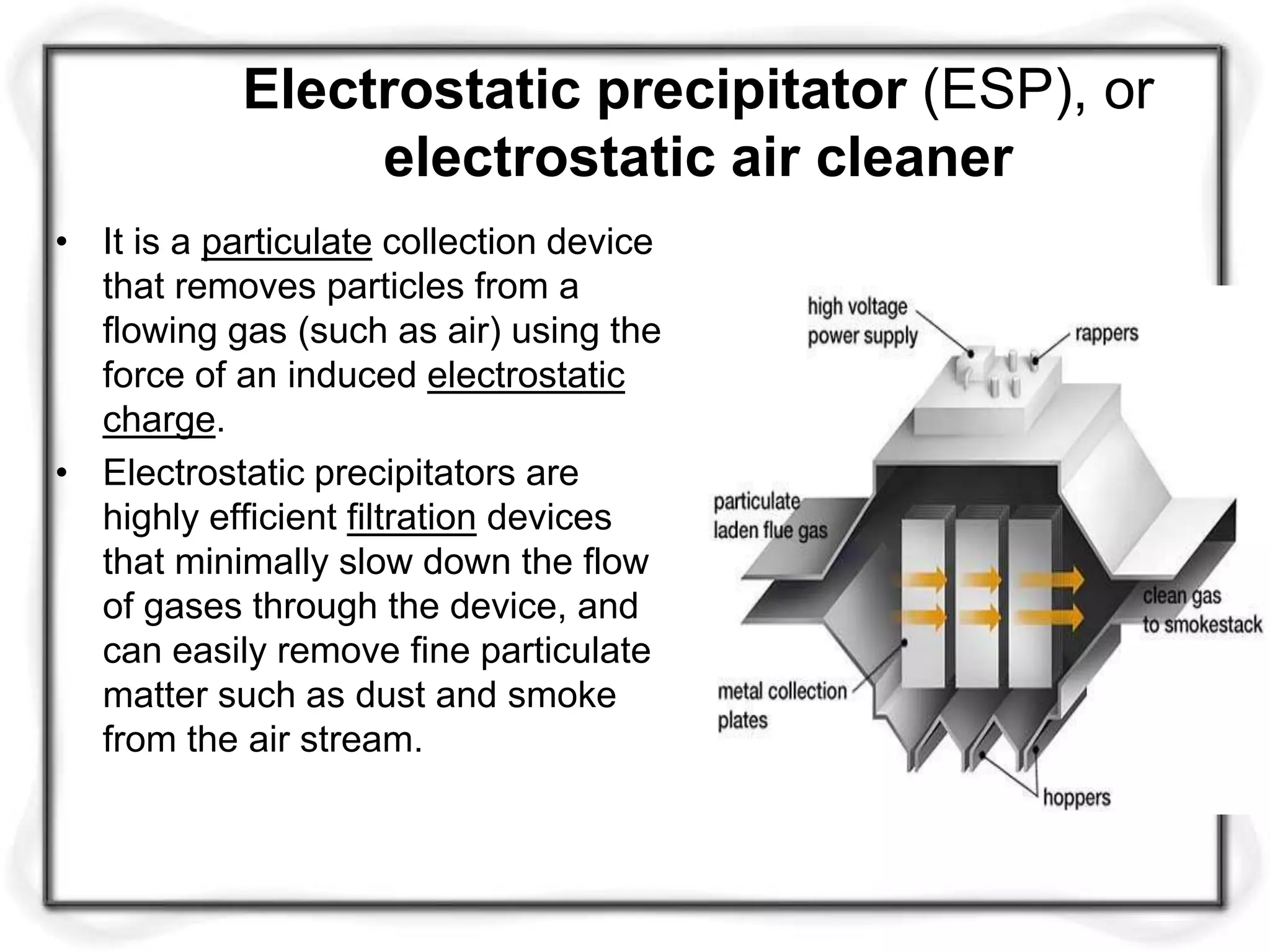 Electrostatic precipitator (ESP), or electrostatic air cleaner

• It is a particulate collection device that removes particles from a flowing gas (such as air) using the force of an induced electrostatic charge.

• Electrostatic precipitators are highly efficient filtration devices that minimally slow down the flow of gases through the device, and can easily remove fine particulate matter such as dust and smoke from the air stream.

high voltage power supply

rappers

particulate laden flue gas

clean gas to smokestack

metal collection plates

hoppers